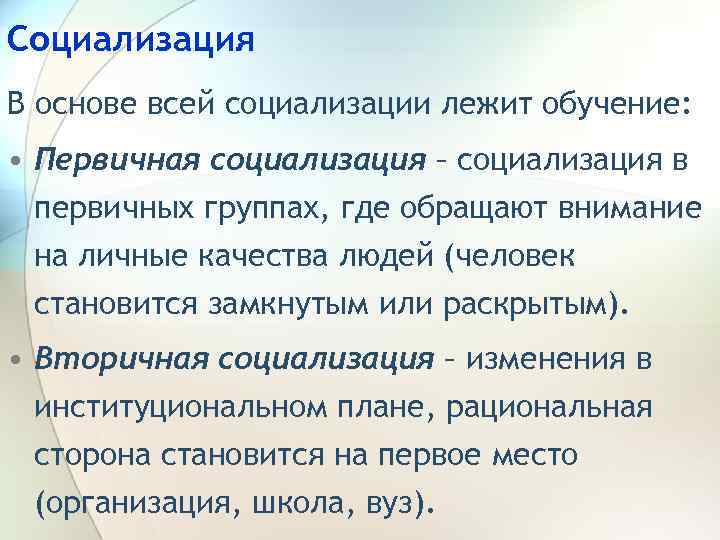 Социализация

В основе всей социализации лежит обучение:

• Первичная социализация – социализация в первичных группах, где обращают внимание на личные качества людей (человек становится замкнутым или раскрытым).

• Вторичная социализация – изменения в институциональном плане, рациональная сторона становится на первое место (организация, школа, вуз).